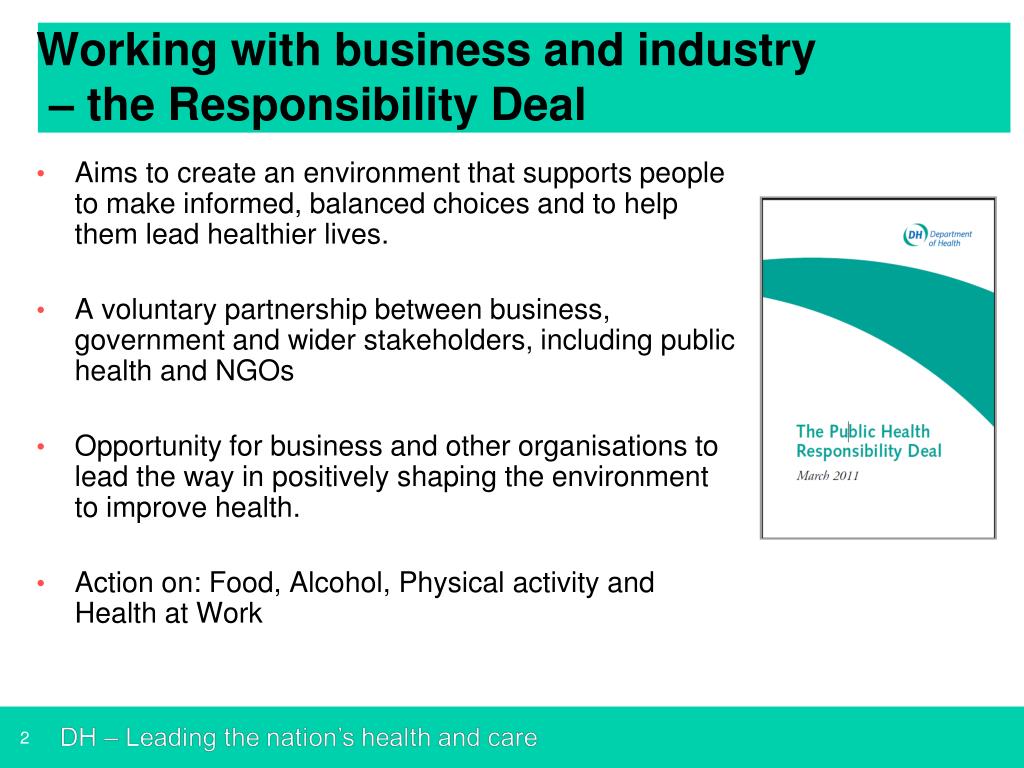 Working with business and industry – the Responsibility Deal

• Aims to create an environment that supports people to make informed, balanced choices and to help them lead healthier lives.

• A voluntary partnership between business, government and wider stakeholders, including public health and NGOs

• Opportunity for business and other organisations to lead the way in positively shaping the environment to improve health.

• Action on: Food, Alcohol, Physical activity and Health at Work

DH Department of Health

The Public Health Responsibility Deal

March 2011

2 DH – Leading the nation's health and care